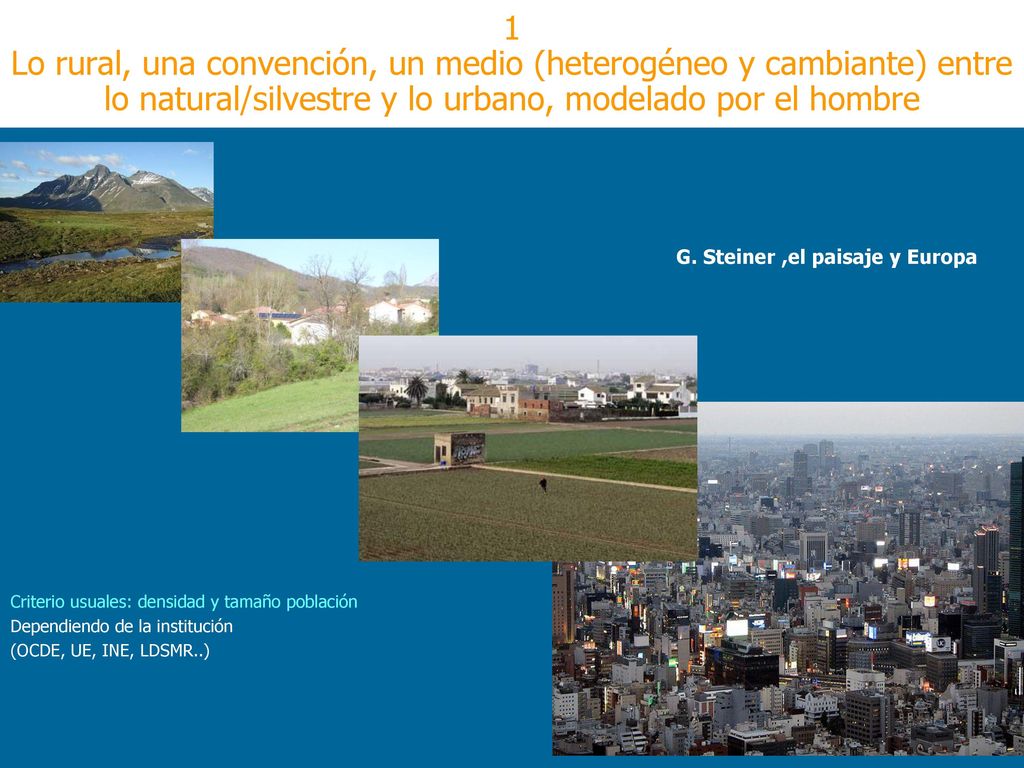 1
Lo rural, una convención, un medio (heterogéneo y cambiante) entre lo natural/silvestre y lo urbano, modelado por el hombre

G. Steiner ,el paisaje y Europa

Criterio usuales: densidad y tamaño población
Dependiendo de la institución
(OCDE, UE, INE, LDSMR..)